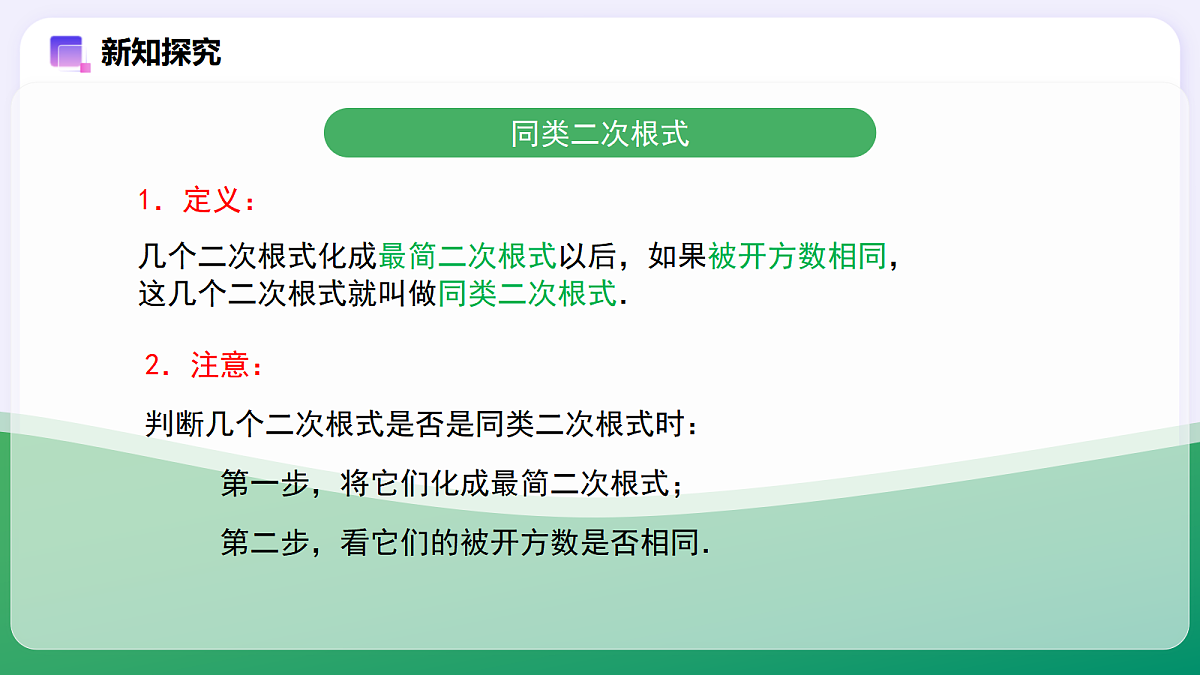 新知探究

同类二次根式

1．定义：

几个二次根式化成最简二次根式以后，如果被开方数相同，这几个二次根式就叫做同类二次根式.

2．注意：

判断几个二次根式是否是同类二次根式时：

第一步，将它们化成最简二次根式；

第二步，看它们的被开方数是否相同.